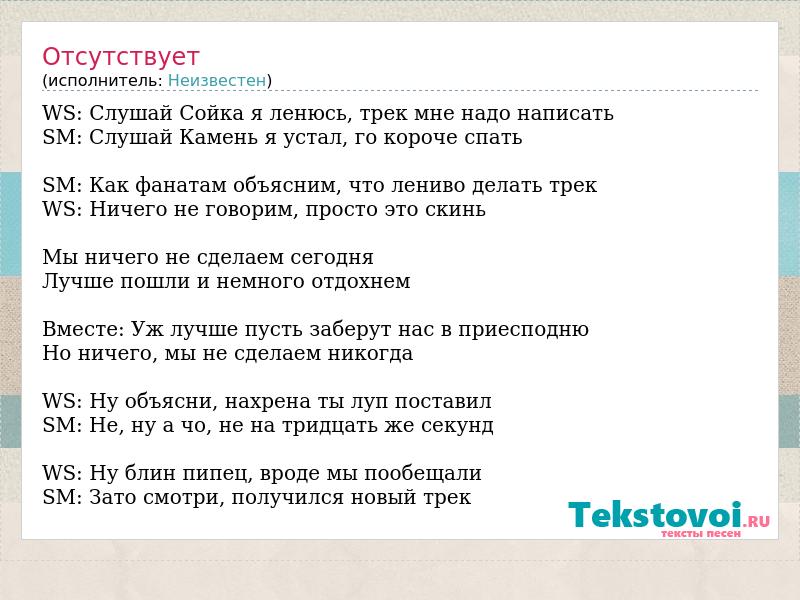 Отсутствует
(исполнитель: Неизвестен)

WS: Слушай Сойка я ленюсь, трек мне надо написать
SM: Слушай Камень я устал, го короче спать

SM: Как фанатам объясним, что лениво делать трек
WS: Ничего не говорим, просто это скинь

Мы ничего не сделаем сегодня
Лучше пошли и немного отдохнем

Вместе: Уж лучше пусть заберут нас в приесподню
Но ничего, мы не сделаем никогда

WS: Ну объясни, нахрена ты луп поставил
SM: Не, ну а чо, не на тридцать же секунд

WS: Ну блин пипец, вроде мы пообещали
SM: Зато смотри, получился новый трек

Tekstovoi.RU
тексты песен